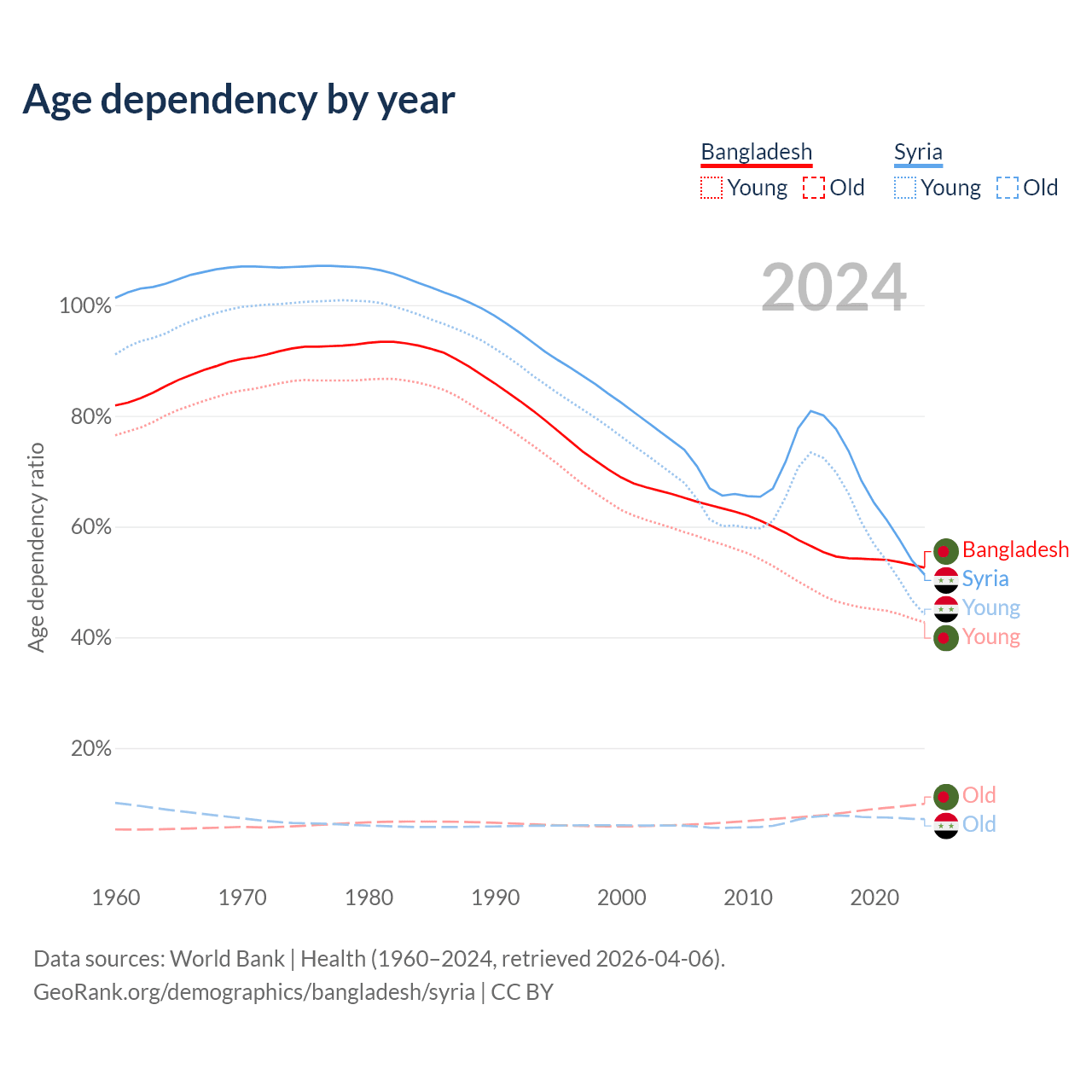 Age dependency by year

Bangladesh
Young Old

Syria
Young Old

2024

Age dependency ratio

100%
80%
60%
40%
20%

Bangladesh
Syria
Young
Young
Old
Old

1960 1970 1980 1990 2000 2010 2020

Data sources: World Bank | Health (1960–2024, retrieved 2026-04-06).
GeoRank.org/demographics/bangladesh/syria | CC BY